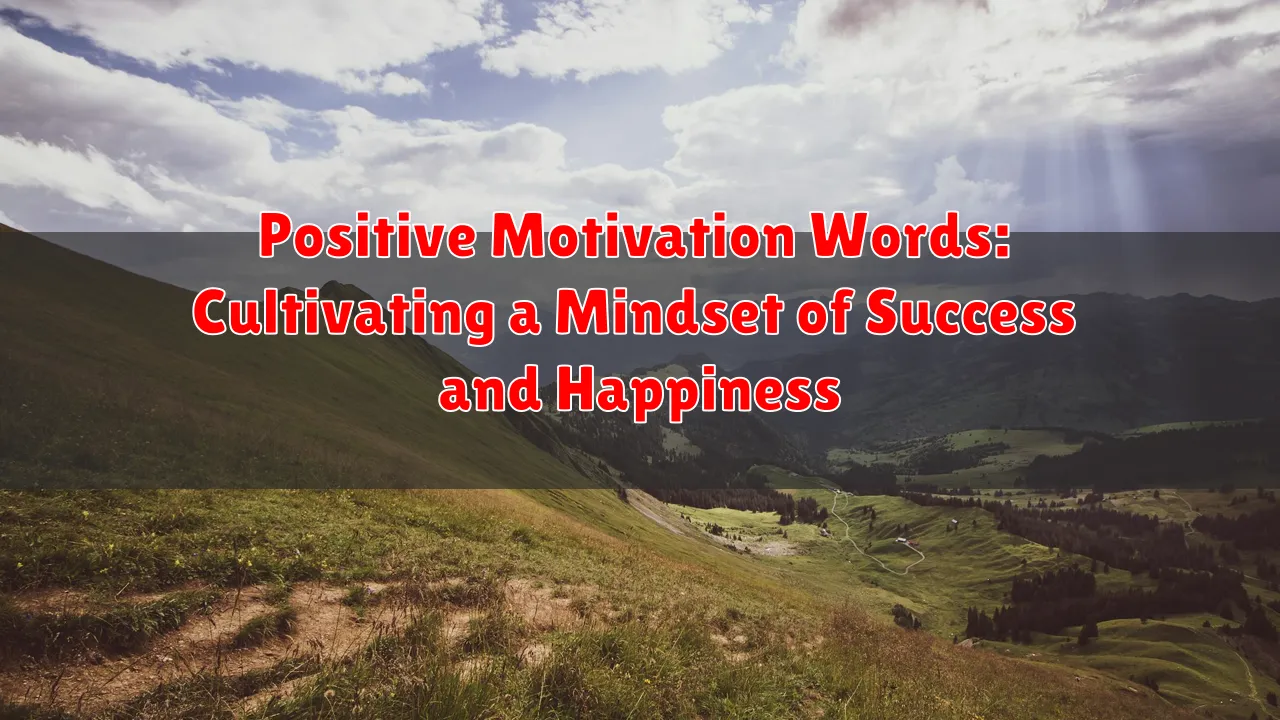 Positive Motivation Words: Cultivating a Mindset of Success and Happiness